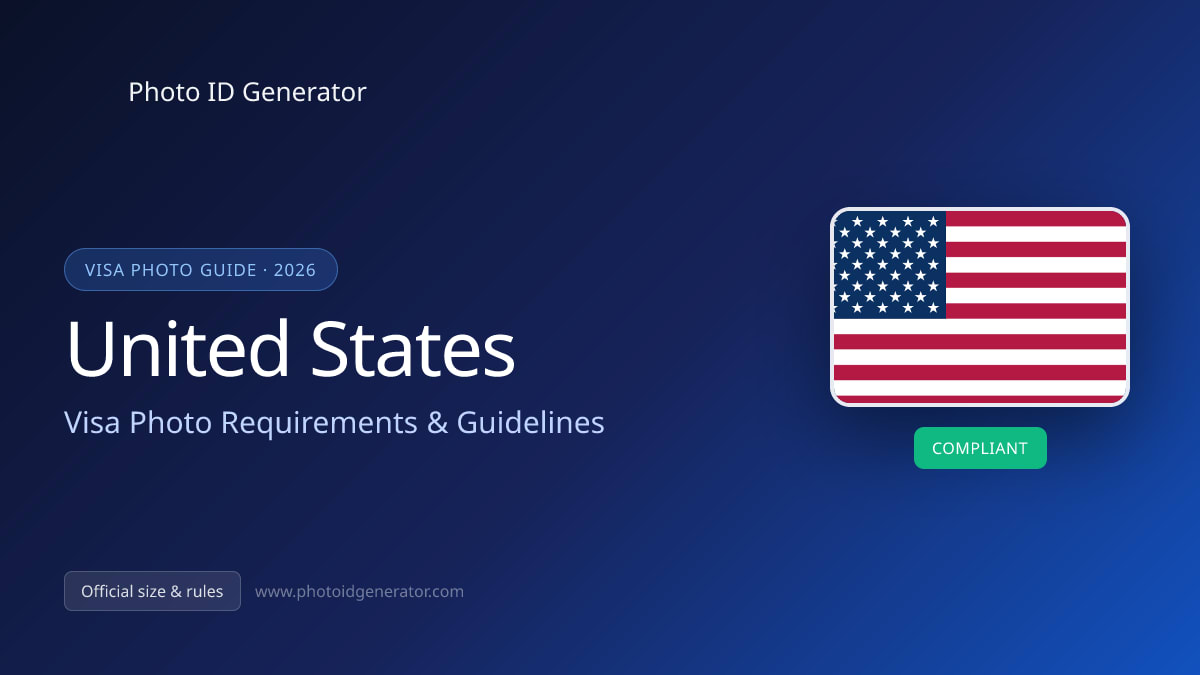 Photo ID Generator

VISA PHOTO GUIDE · 2026

United States

Visa Photo Requirements & Guidelines

COMPLIANT

Official size & rules

www.photoidgenerator.com